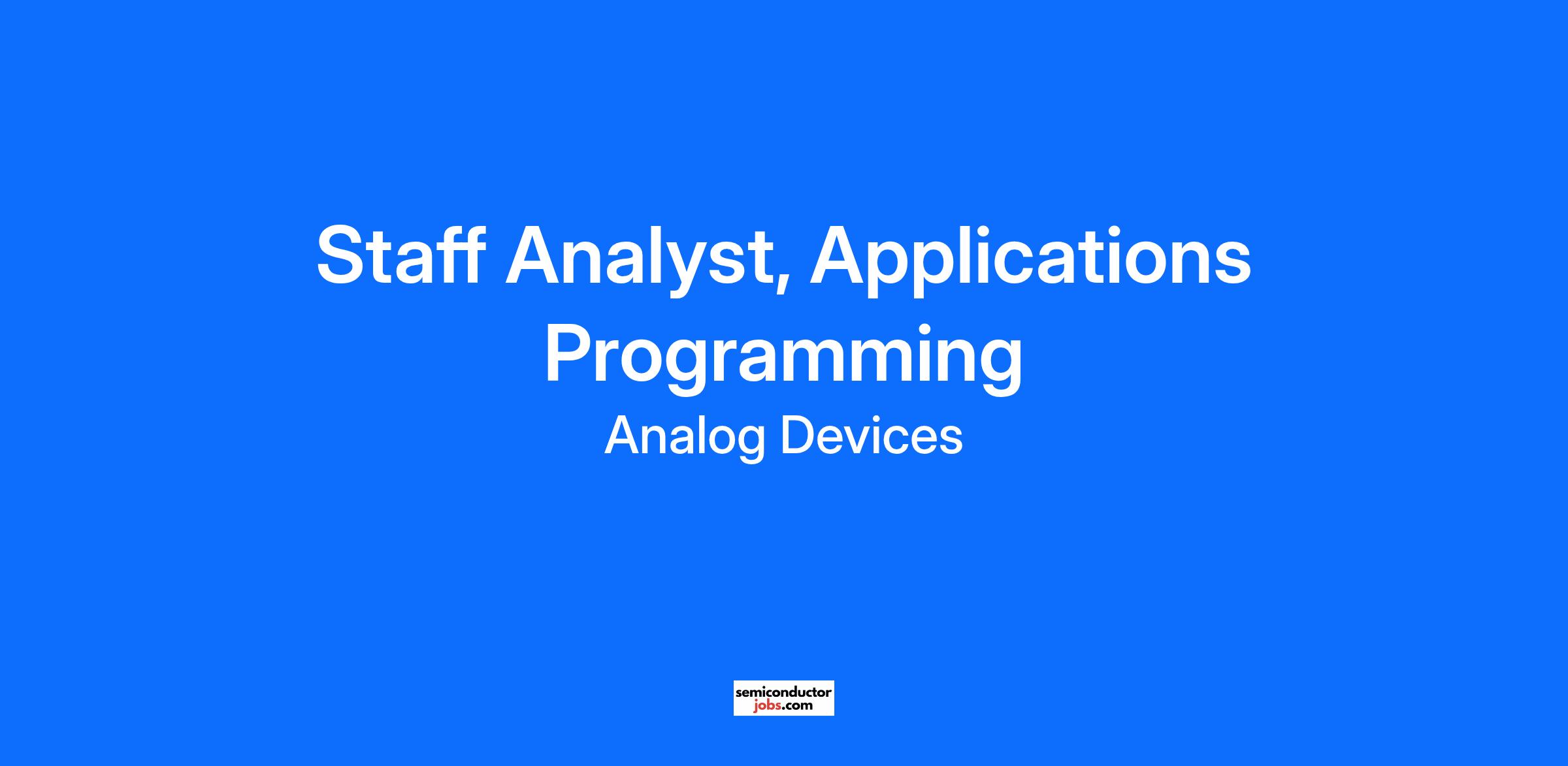 Staff Analyst, Applications Programming

Analog Devices

semiconductor
jobs.com